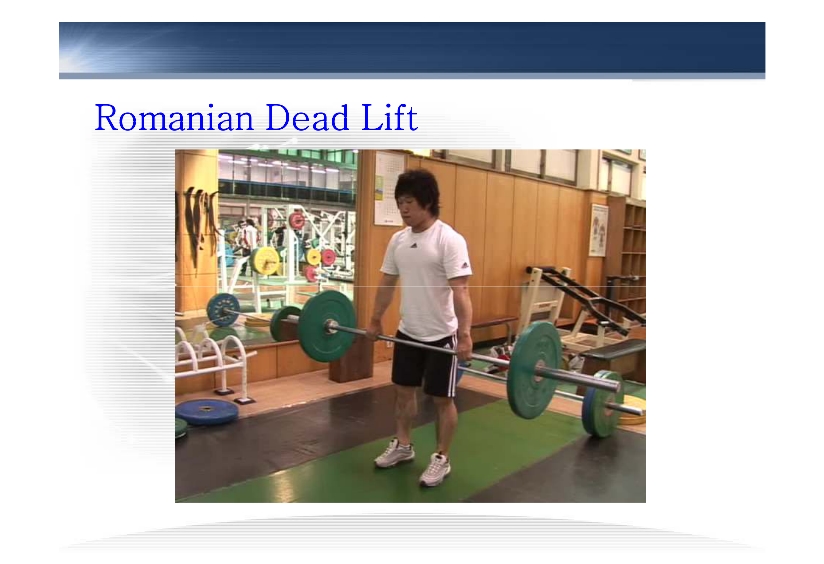 Romanian Dead Lift